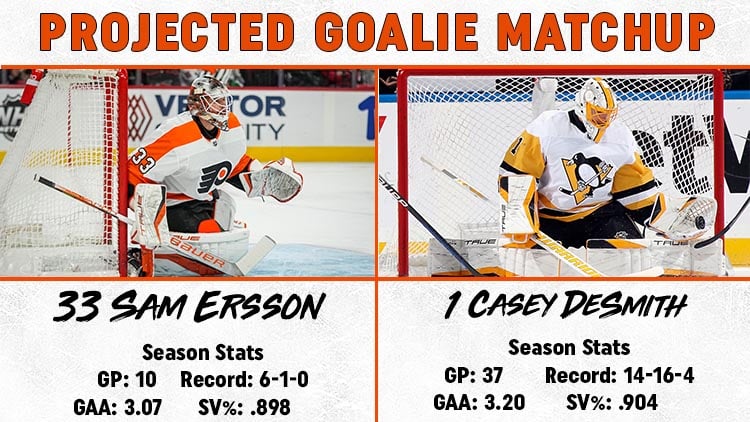 PROJECTED GOALIE MATCHUP

33 SAM ERSSON

Season Stats

GP: 10 Record: 6-1-0

GAA: 3.07 SV%: .898

1 CASEY DESMITH

Season Stats

GP: 37 Record: 14-16-4

GAA: 3.20 SV%: .904